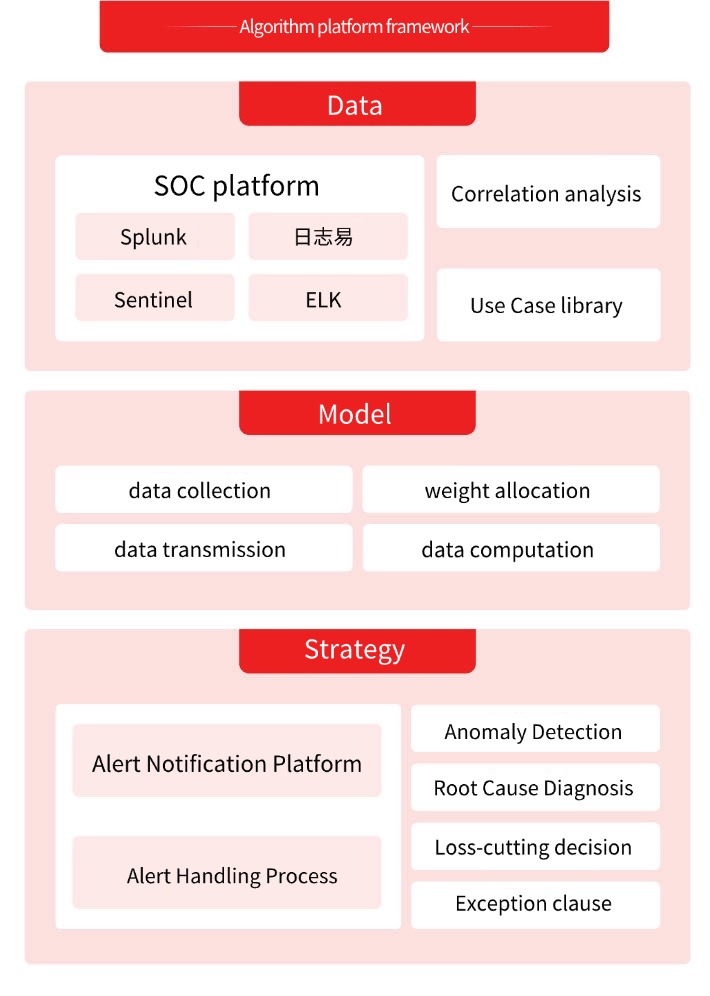 Algorithm platform framework

Data

SOC platform

Splunk

日志易

Sentinel

ELK

Correlation analysis

Use Case library

Model

data collection

weight allocation

data transmission

data computation

Strategy

Alert Notification Platform

Alert Handling Process

Anomaly Detection

Root Cause Diagnosis

Loss-cutting decision

Exception clause